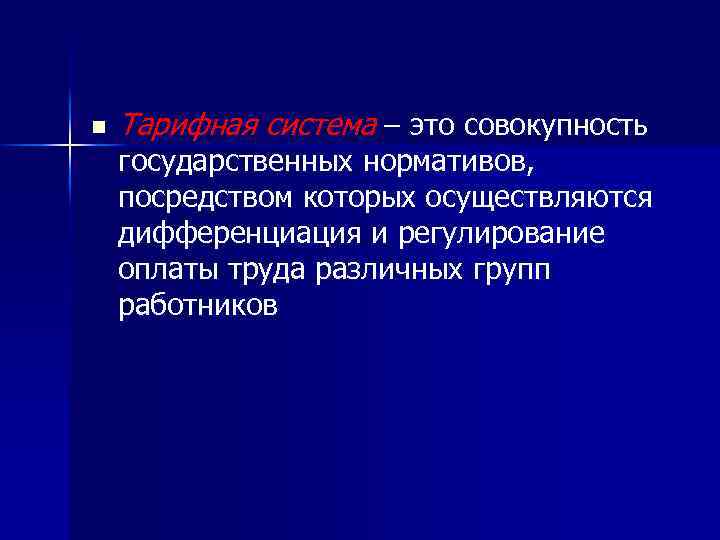 Тарифная система – это совокупность государственных нормативов, посредством которых осуществляются дифференциация и регулирование оплаты труда различных групп работников